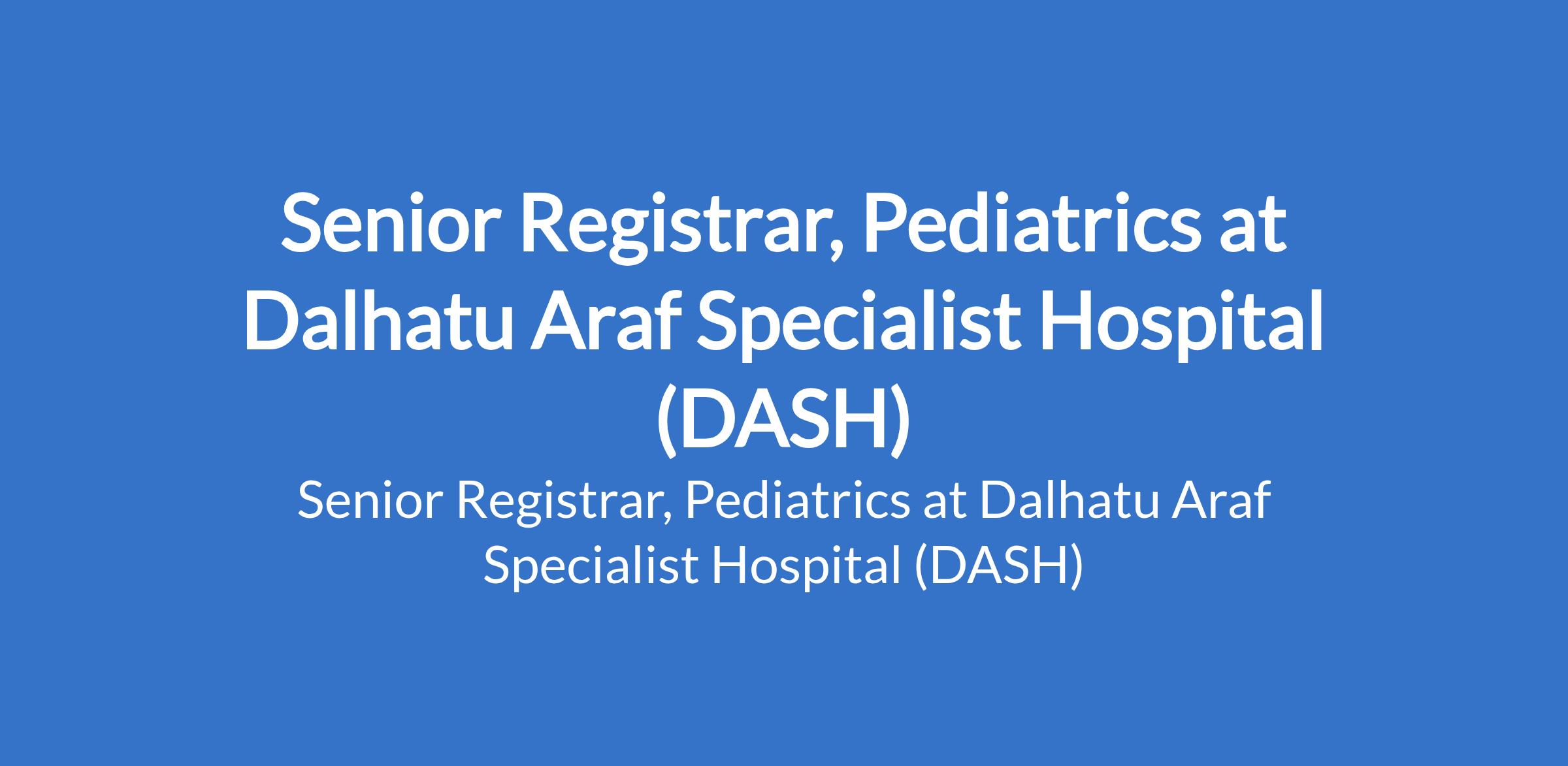 Senior Registrar, Pediatrics at Dalhatu Araf Specialist Hospital (DASH)

Senior Registrar, Pediatrics at Dalhatu Araf Specialist Hospital (DASH)